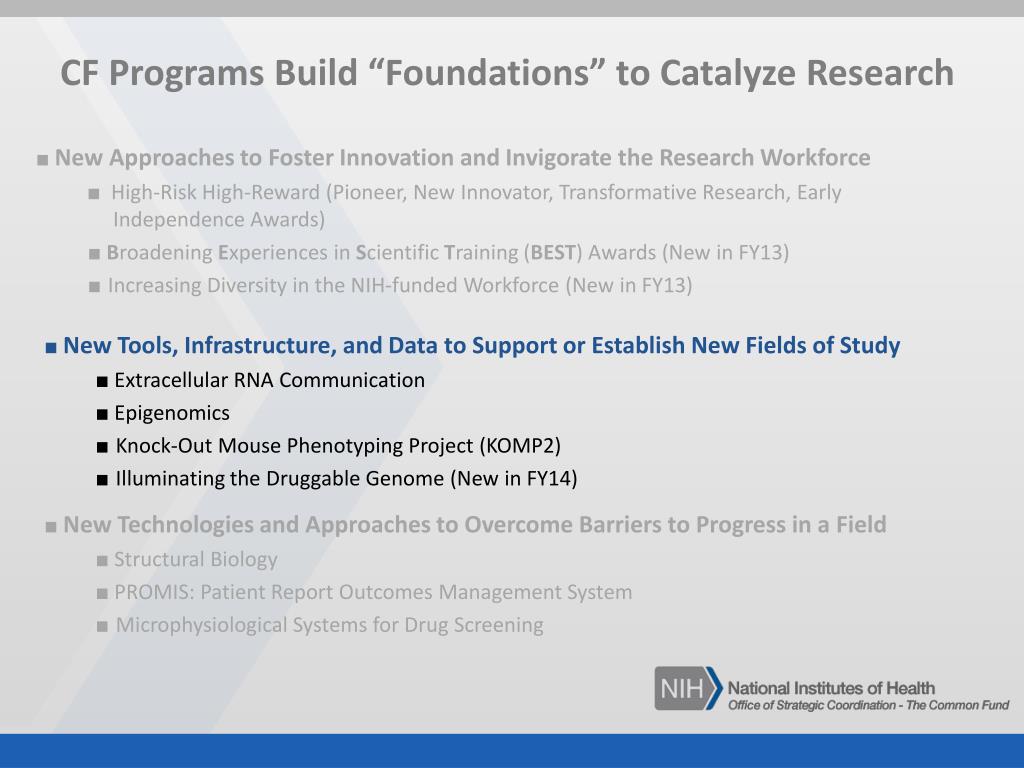 CF Programs Build “Foundations” to Catalyze Research

■ New Approaches to Foster Innovation and Invigorate the Research Workforce

■ High-Risk High-Reward (Pioneer, New Innovator, Transformative Research, Early Independence Awards)

■ Broadening Experiences in Scientific Training (BEST) Awards (New in FY13)

■ Increasing Diversity in the NIH-funded Workforce (New in FY13)

■ New Tools, Infrastructure, and Data to Support or Establish New Fields of Study

■ Extracellular RNA Communication

■ Epigenomics

■ Knock-Out Mouse Phenotyping Project (KOMP2)

■ Illuminating the Druggable Genome (New in FY14)

■ New Technologies and Approaches to Overcome Barriers to Progress in a Field

■ Structural Biology

■ PROMIS: Patient Report Outcomes Management System

■ Microphysiological Systems for Drug Screening

NIH National Institutes of Health
Office of Strategic Coordination - The Common Fund